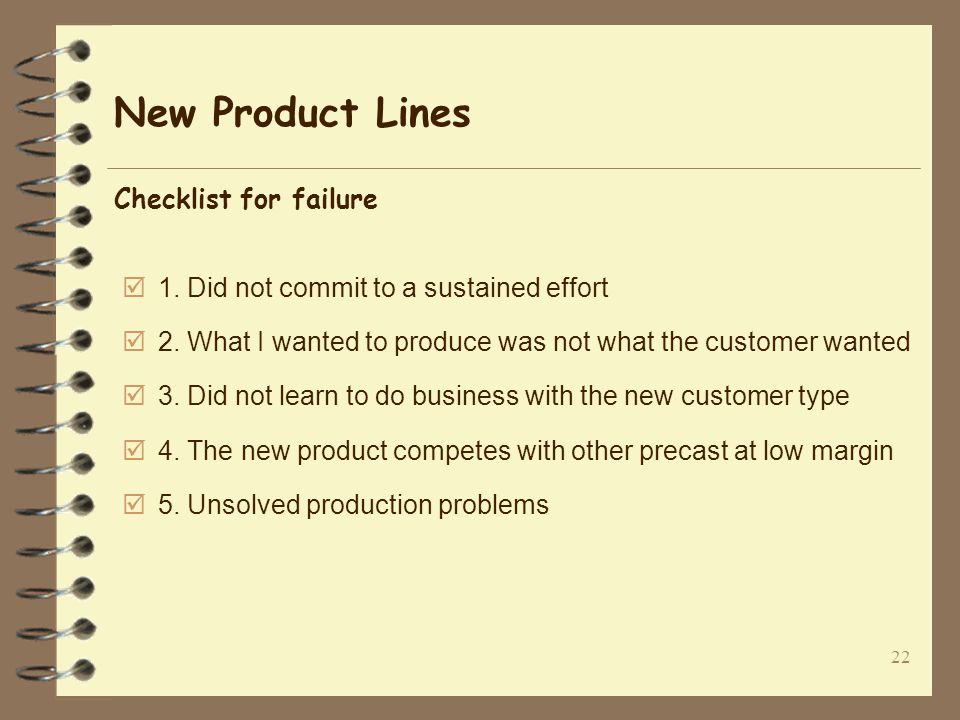 New Product Lines

Checklist for failure

☑ 1. Did not commit to a sustained effort

☑ 2. What I wanted to produce was not what the customer wanted

☑ 3. Did not learn to do business with the new customer type

☑ 4. The new product competes with other precast at low margin

☑ 5. Unsolved production problems

22